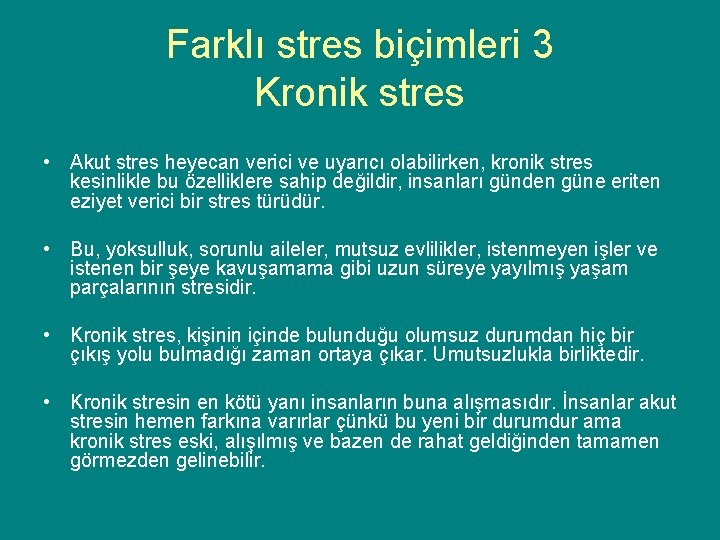 Farklı stres biçimleri 3
Kronik stres

• Akut stres heyecan verici ve uyarıcı olabilirken, kronik stres kesinlikle bu özelliklere sahip değildir, insanları günden güne eriten eziyet verici bir stres türüdür.

• Bu, yoksulluk, sorunlu aileler, mutsuz evlilikler, istenmeyen işler ve istenen bir şeye kavuşamama gibi uzun süreye yayılmış yaşam parçalarının stresidir.

• Kronik stres, kişinin içinde bulunduğu olumsuz durumdan hiç bir çıkış yolu bulmadığı zaman ortaya çıkar. Umutsuzlukla birliktedir.

• Kronik stresin en kötü yanı insanların buna alışmasıdır. İnsanlar akut stresin hemen farkına varırlar çünkü bu yeni bir durumdur ama kronik stres eski, alışılmış ve bazen de rahat geldiğinden tamamen görmezden gelinebilir.